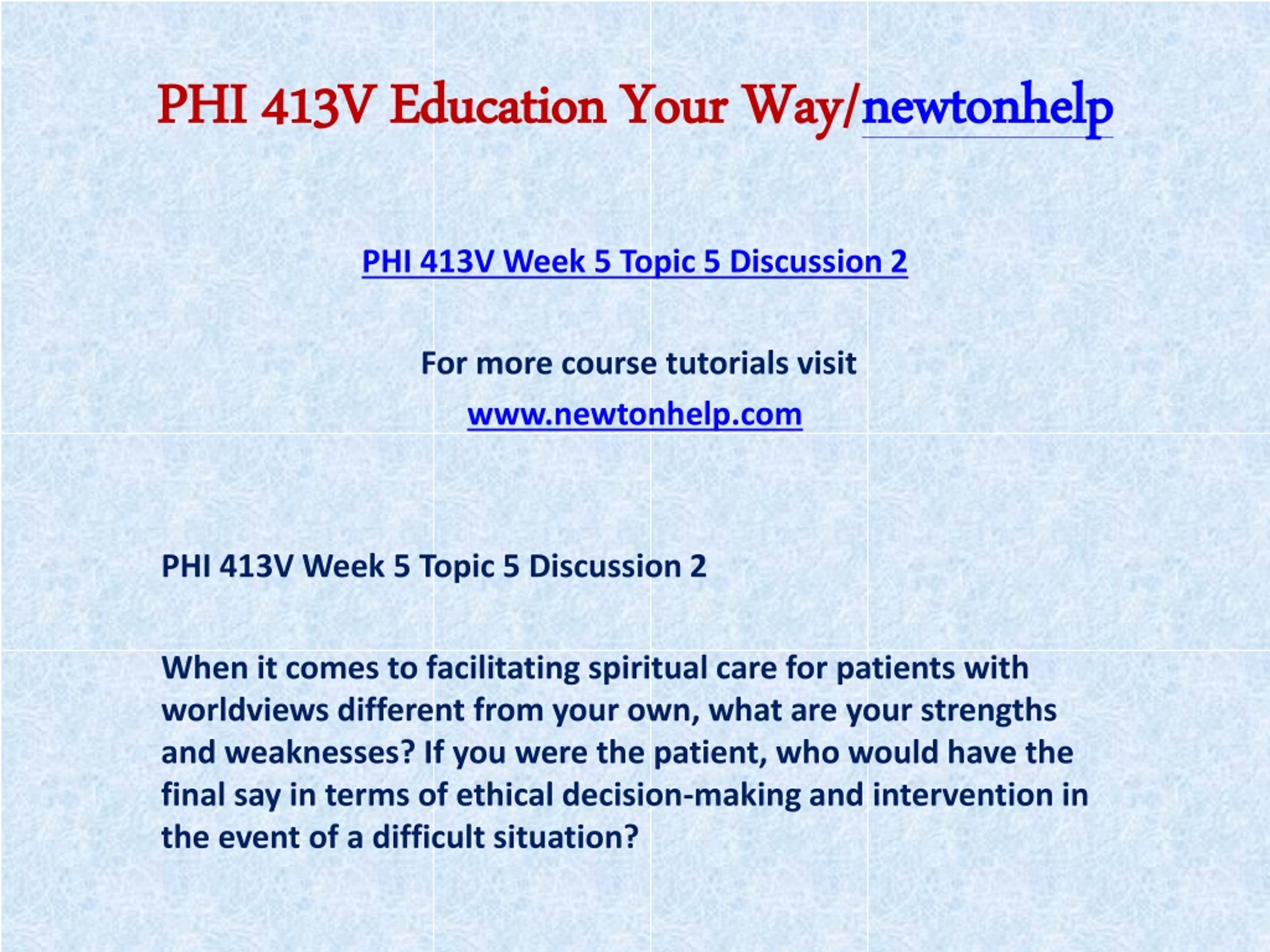 PHI 413V Education Your Way/newtonhelp

PHI 413V Week 5 Topic 5 Discussion 2

For more course tutorials visit

www.newtonhelp.com

PHI 413V Week 5 Topic 5 Discussion 2

When it comes to facilitating spiritual care for patients with worldviews different from your own, what are your strengths and weaknesses? If you were the patient, who would have the final say in terms of ethical decision-making and intervention in the event of a difficult situation?